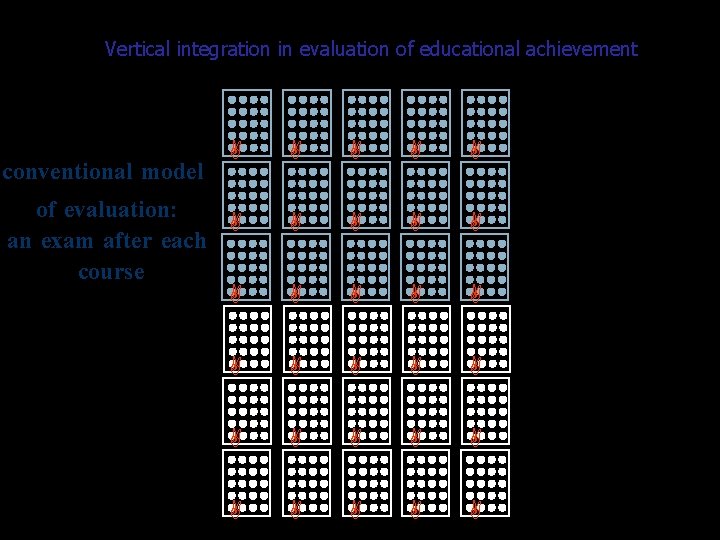 Vertical integration in evaluation of educational achievement

conventional model of evaluation: an exam after each course